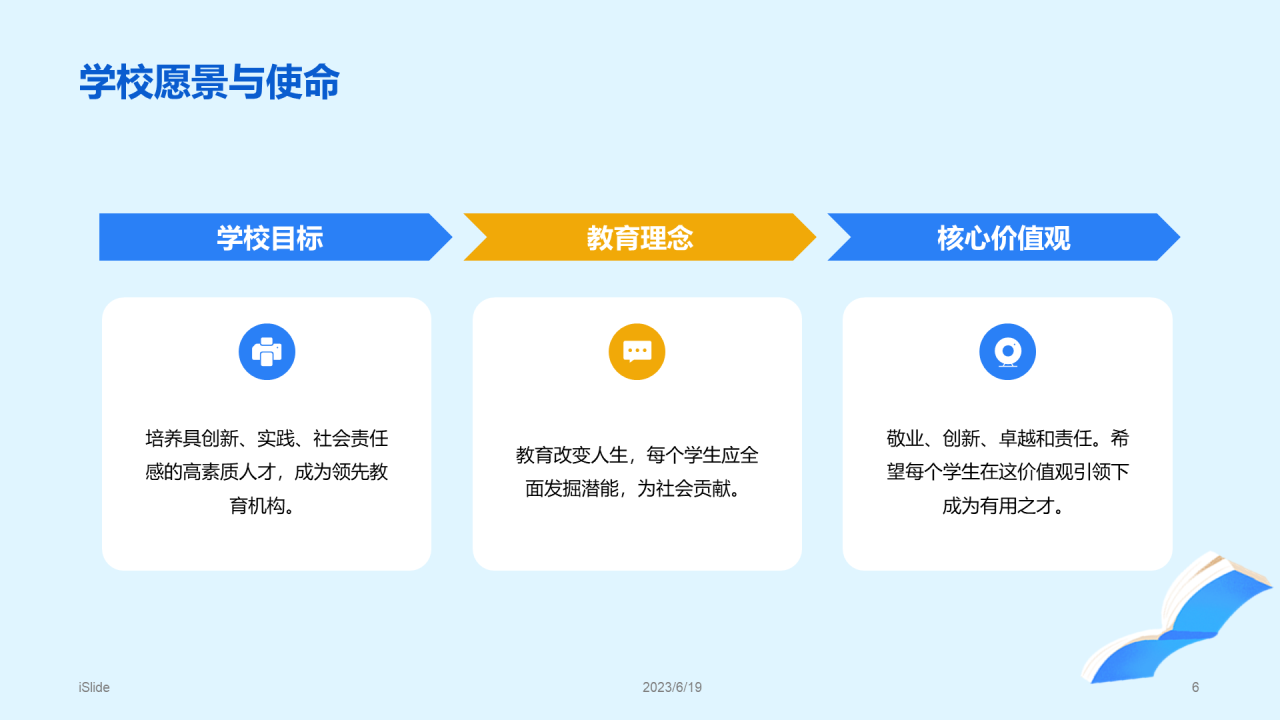 学校愿景与使命

学校目标

培养具创新、实践、社会责任感的高素质人才，成为领先教育机构。

教育理念

教育改变人生，每个学生应全面发掘潜能，为社会贡献。

核心价值观

敬业、创新、卓越和责任。希望每个学生在这价值观引领下成为有用之才。

iSlide

2023/6/19

6